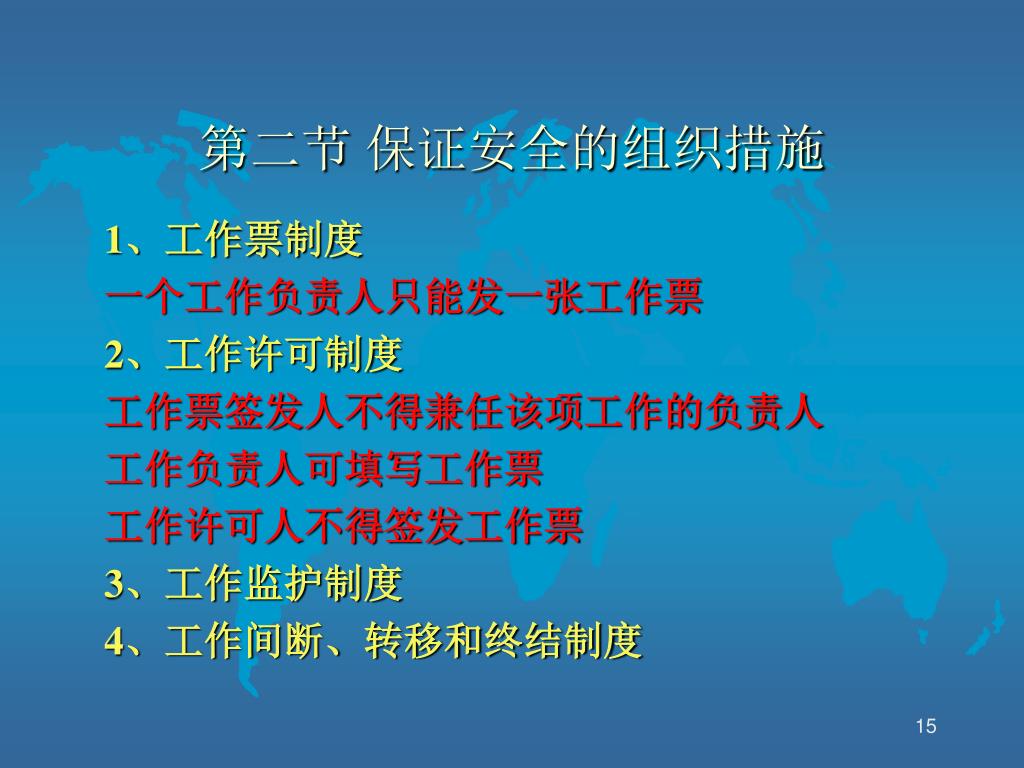 第二节 保证安全的组织措施

1、工作票制度

一个工作负责人只能发一张工作票

2、工作许可制度

工作票签发人不得兼任该项工作的负责人

工作负责人可填写工作票

工作许可人不得签发工作票

3、工作监护制度

4、工作间断、转移和终结制度

15